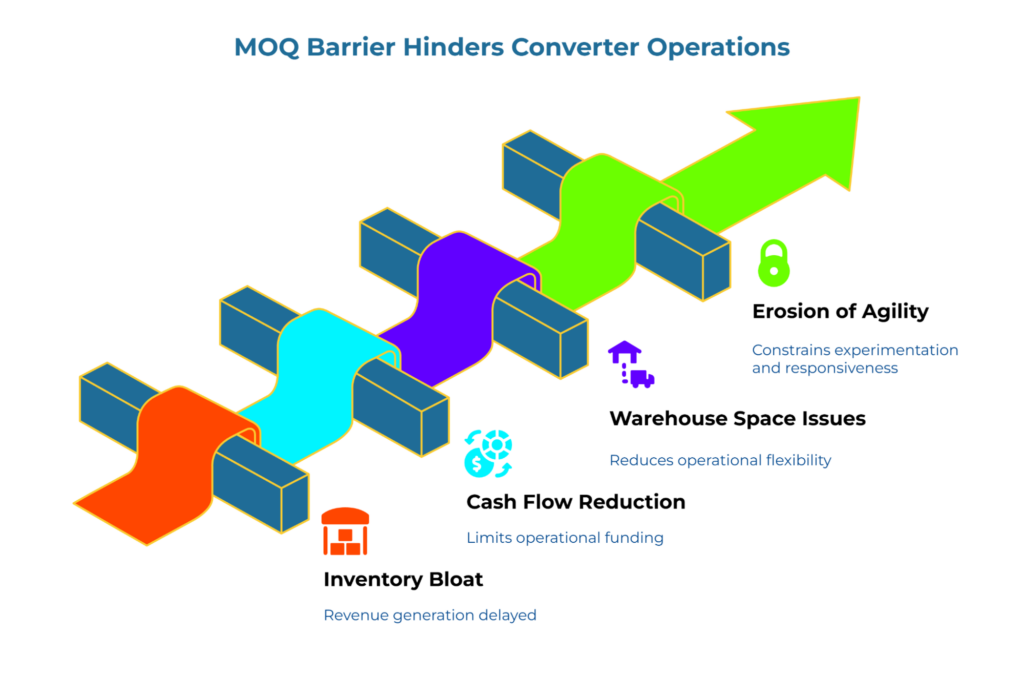 MOQ Barrier Hinders Converter Operations

Erosion of Agility

Constrains experimentation and responsiveness

Warehouse Space Issues

Reduces operational flexibility

Cash Flow Reduction

Limits operational funding

Inventory Bloat

Revenue generation delayed